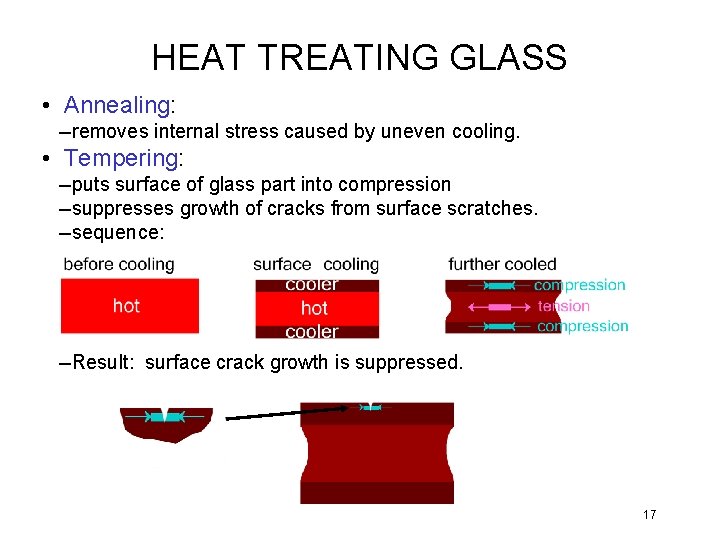 HEAT TREATING GLASS

• Annealing:

–removes internal stress caused by uneven cooling.

• Tempering:

–puts surface of glass part into compression

–suppresses growth of cracks from surface scratches.

–sequence:

before cooling

hot

surface cooling

cooler

hot

cooler

further cooled

compression

tension

compression

–Result: surface crack growth is suppressed.

17